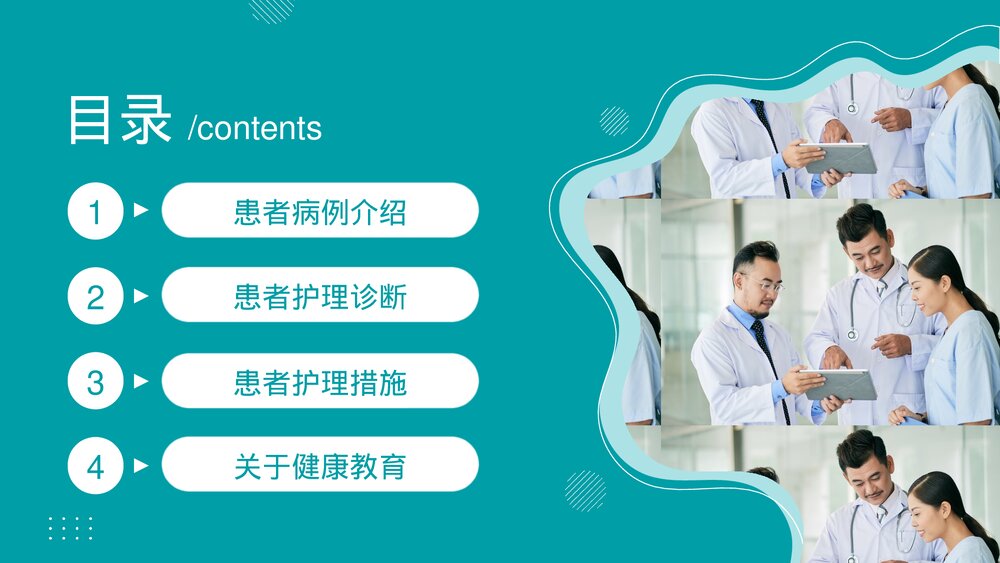 目录 /contents

1 患者病例介绍

2 患者护理诊断

3 患者护理措施

4 关于健康教育